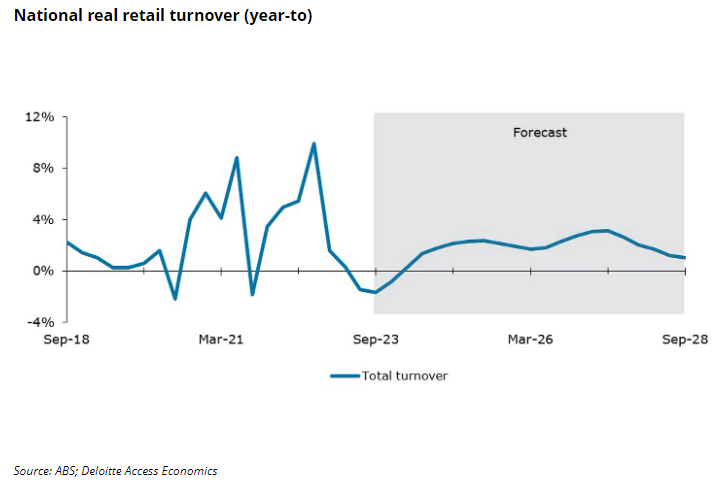 National real retail turnover (year-to)

12%
8%
4%
0%
-4%

Forecast

Sep-18
Mar-21
Sep-23
Mar-26
Sep-28

Total turnover

Source: ABS; Deloitte Access Economics